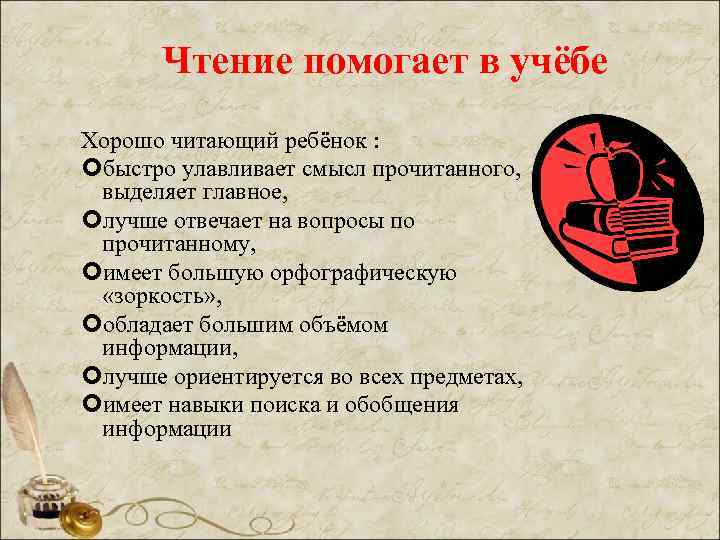 Чтение помогает в учёбе

Хорошо читающий ребёнок :

быстро улавливает смысл прочитанного, выделяет главное,

лучше отвечает на вопросы по прочитанному,

имеет большую орфографическую «зоркость»,

обладает большим объёмом информации,

лучше ориентируется во всех предметах,

имеет навыки поиска и обобщения информации